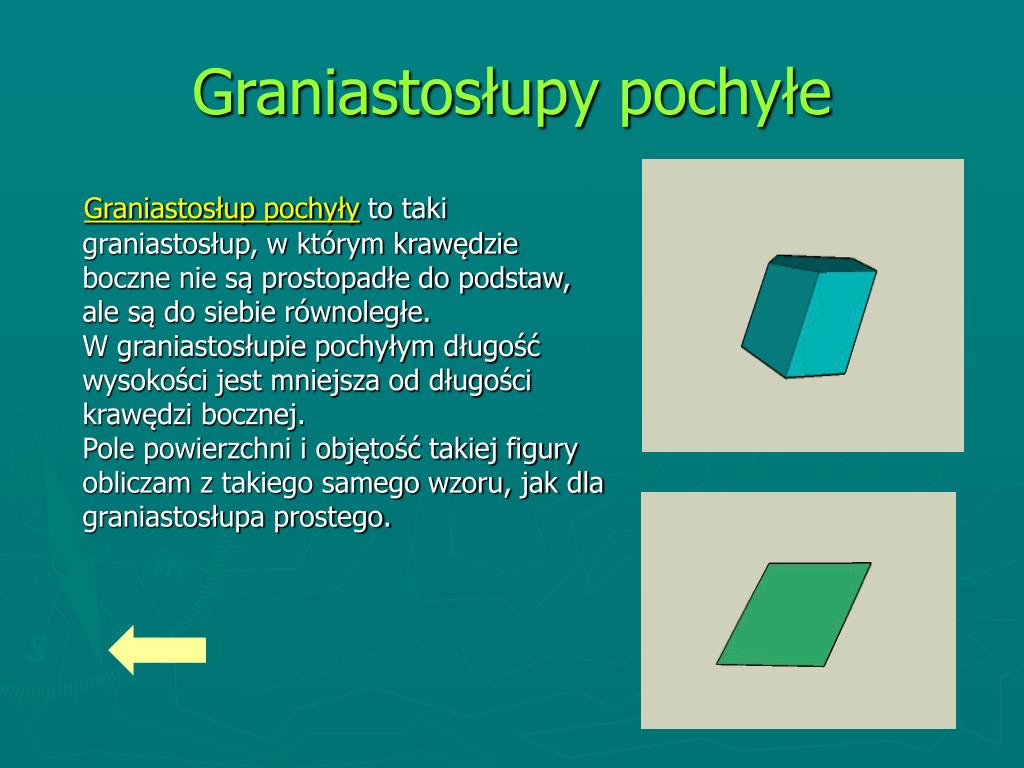 Graniastosłupy pochyłe

Graniastosłup pochyły to taki graniastosłup, w którym krawędzie boczne nie są prostopadłe do podstaw, ale są do siebie równoległe.
W graniastosłupie pochyłym długość wysokości jest mniejsza od długości krawędzi bocznej.
Pole powierzchni i objętość takiej figury obliczam z takiego samego wzoru, jak dla graniastosłupa prostego.